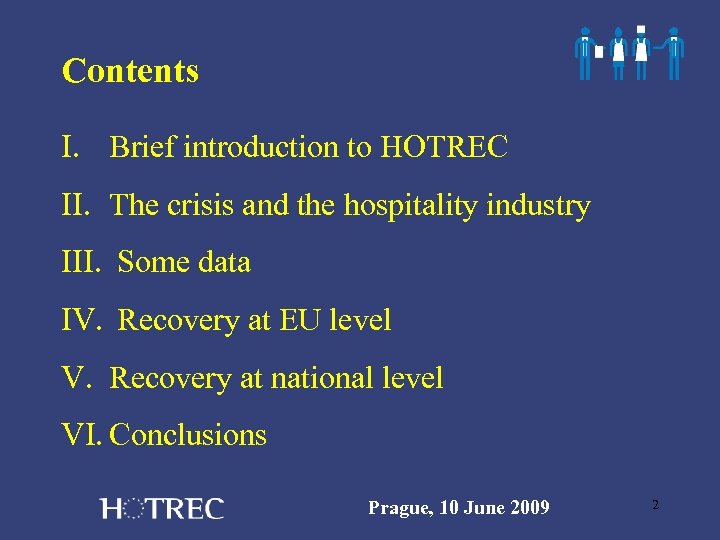 Contents

I. Brief introduction to HOTREC

II. The crisis and the hospitality industry

III. Some data

IV. Recovery at EU level

V. Recovery at national level

VI. Conclusions

HOTREC

Prague, 10 June 2009

2